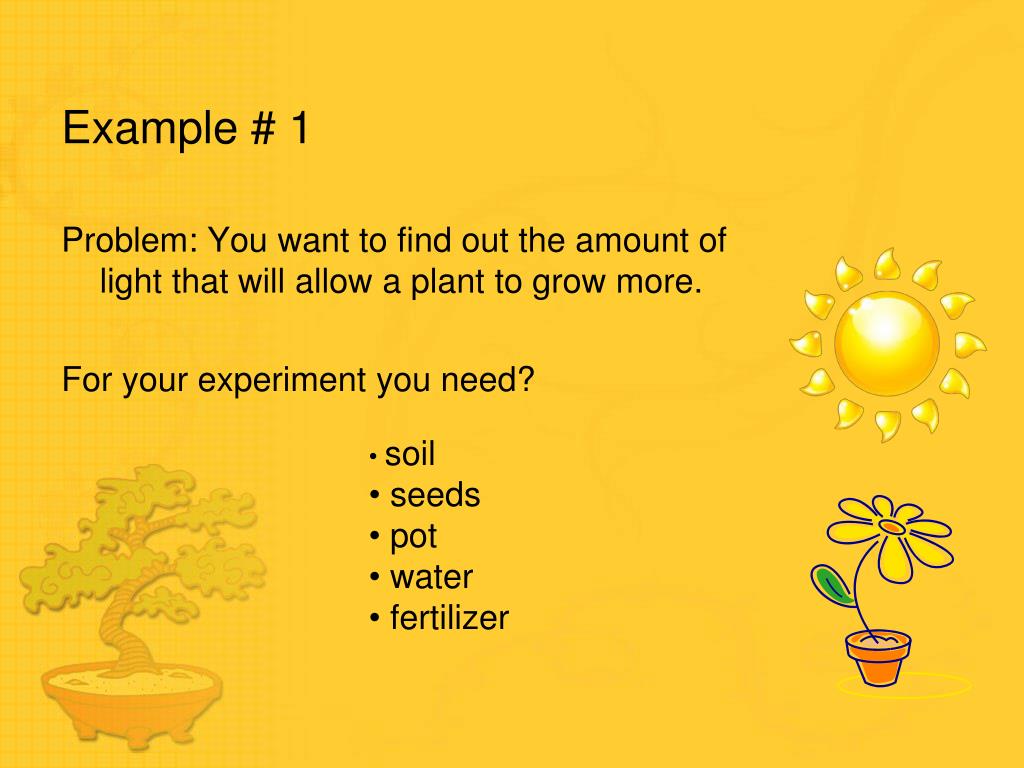 Example # 1

Problem: You want to find out the amount of light that will allow a plant to grow more.

For your experiment you need?

• soil
• seeds
• pot
• water
• fertilizer